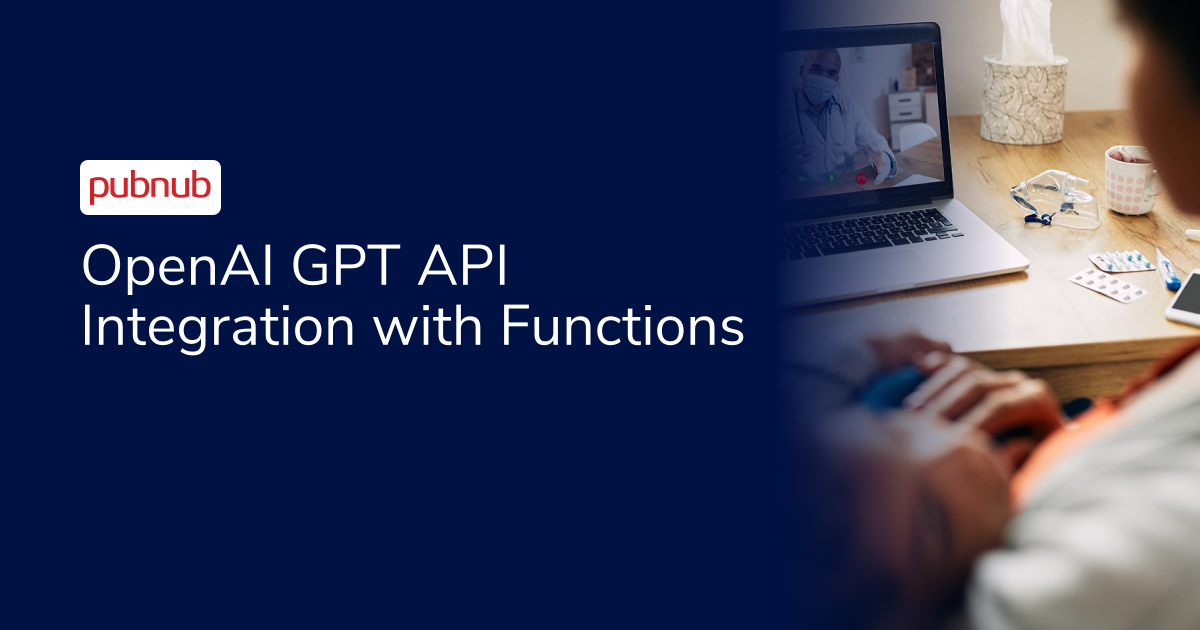 pubnub

OpenAI GPT API Integration with Functions